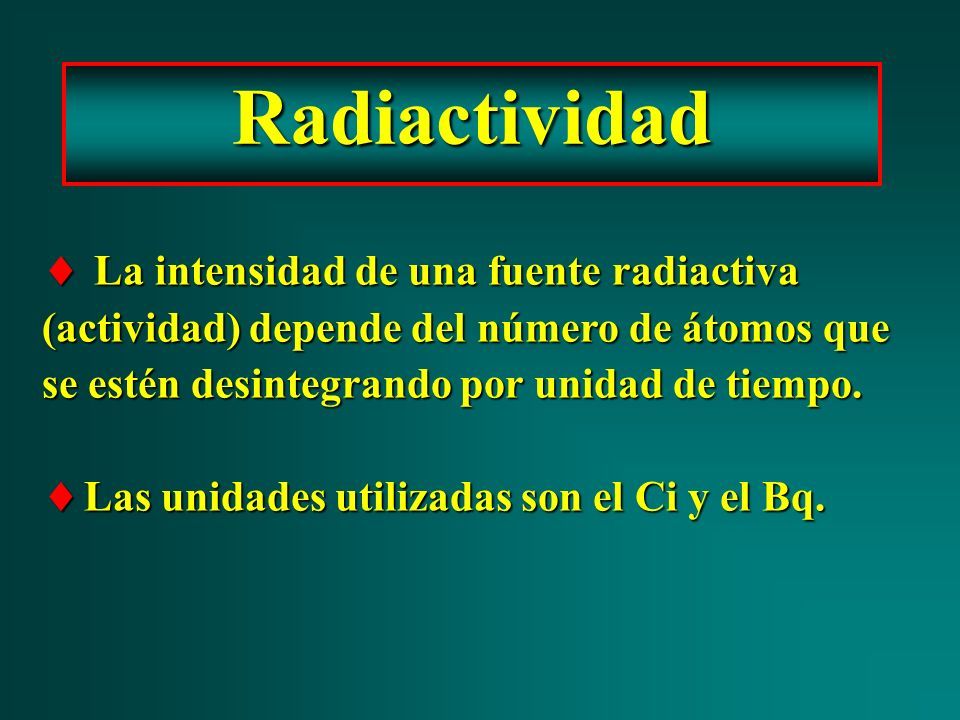 Radiactividad

♦ La intensidad de una fuente radiactiva (actividad) depende del número de átomos que se estén desintegrando por unidad de tiempo.

♦ Las unidades utilizadas son el Ci y el Bq.